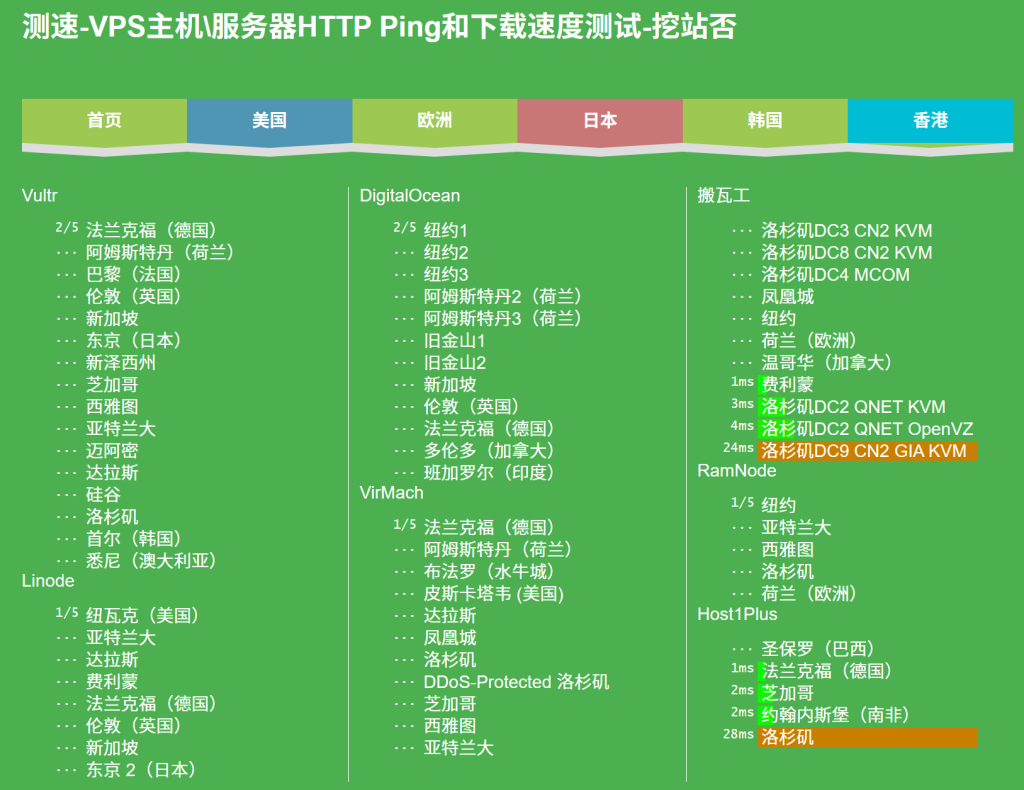 测速-VPS主机\服务器HTTP Ping和下载速度测试-挖站否

首页 美国 欧洲 日本 韩国 香港

Vultr
2/5 法兰克福（德国）
··· 阿姆斯特丹（荷兰）
··· 巴黎（法国）
··· 伦敦（英国）
··· 新加坡
··· 东京（日本）
··· 新泽西州
··· 芝加哥
··· 西雅图
··· 亚特兰大
··· 迈阿密
··· 达拉斯
··· 硅谷
··· 洛杉矶
··· 首尔（韩国）
··· 悉尼（澳大利亚）
Linode
1/5 纽瓦克（美国）
··· 亚特兰大
··· 达拉斯
··· 费利蒙
··· 法兰克福（德国）
··· 伦敦（英国）
··· 新加坡
··· 东京 2（日本）

DigitalOcean
2/5 纽约1
··· 纽约2
··· 纽约3
··· 阿姆斯特丹2（荷兰）
··· 阿姆斯特丹3（荷兰）
··· 旧金山1
··· 旧金山2
··· 新加坡
··· 伦敦（英国）
··· 法兰克福（德国）
··· 多伦多（加拿大）
··· 班加罗尔（印度）
VirMach
1/5 法兰克福（德国）
··· 阿姆斯特丹（荷兰）
··· 布法罗（水牛城）
··· 皮斯卡塔韦 (美国)
··· 达拉斯
··· 凤凰城
··· 洛杉矶
··· DDoS-Protected 洛杉矶
··· 芝加哥
··· 西雅图
··· 亚特兰大

搬瓦工
··· 洛杉矶DC3 CN2 KVM
··· 洛杉矶DC8 CN2 KVM
··· 洛杉矶DC4 MCOM
··· 凤凰城
··· 纽约
··· 荷兰（欧洲）
··· 温哥华（加拿大）
1ms 费利蒙
3ms 洛杉矶DC2 QNET KVM
4ms 洛杉矶DC2 QNET OpenVZ
24ms 洛杉矶DC9 CN2 GIA KVM
RamNode
1/5 纽约
··· 亚特兰大
··· 西雅图
··· 洛杉矶
··· 荷兰（欧洲）
Host1Plus
··· 圣保罗（巴西）
1ms 法兰克福（德国）
2ms 芝加哥
2ms 约翰内斯堡（南非）
28ms 洛杉矶